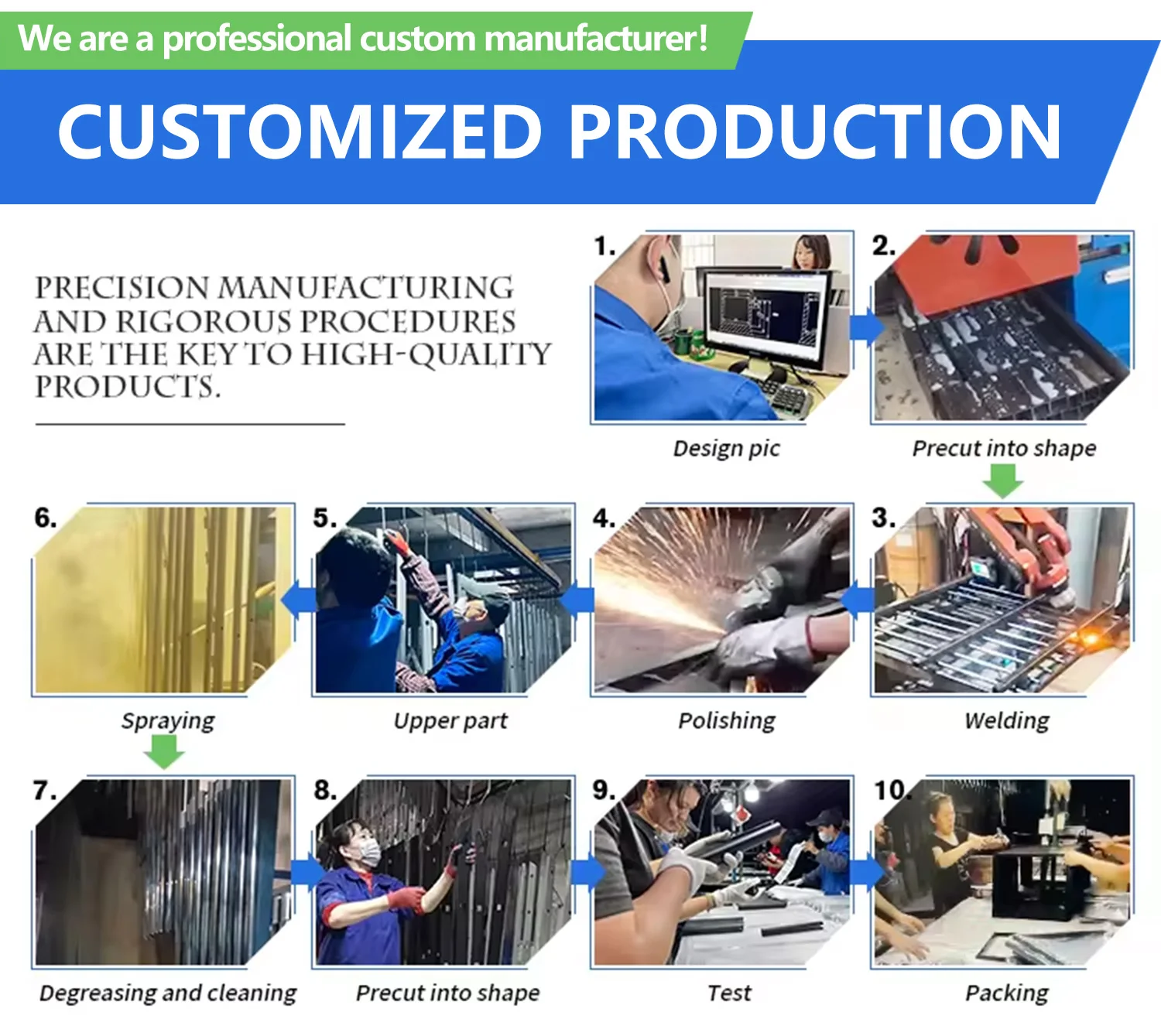 We are a professional custom manufacturer!

CUSTOMIZED PRODUCTION

PRECISION MANUFACTURING AND RIGOROUS PROCEDURES ARE THE KEY TO HIGH-QUALITY PRODUCTS.

1.
Design pic

2.
Precut into shape

6.
Spraying

5.
Upper part

4.
Polishing

3.
Welding

7.
Degreasing and cleaning

8.
Precut into shape

9.
Test

10.
Packing